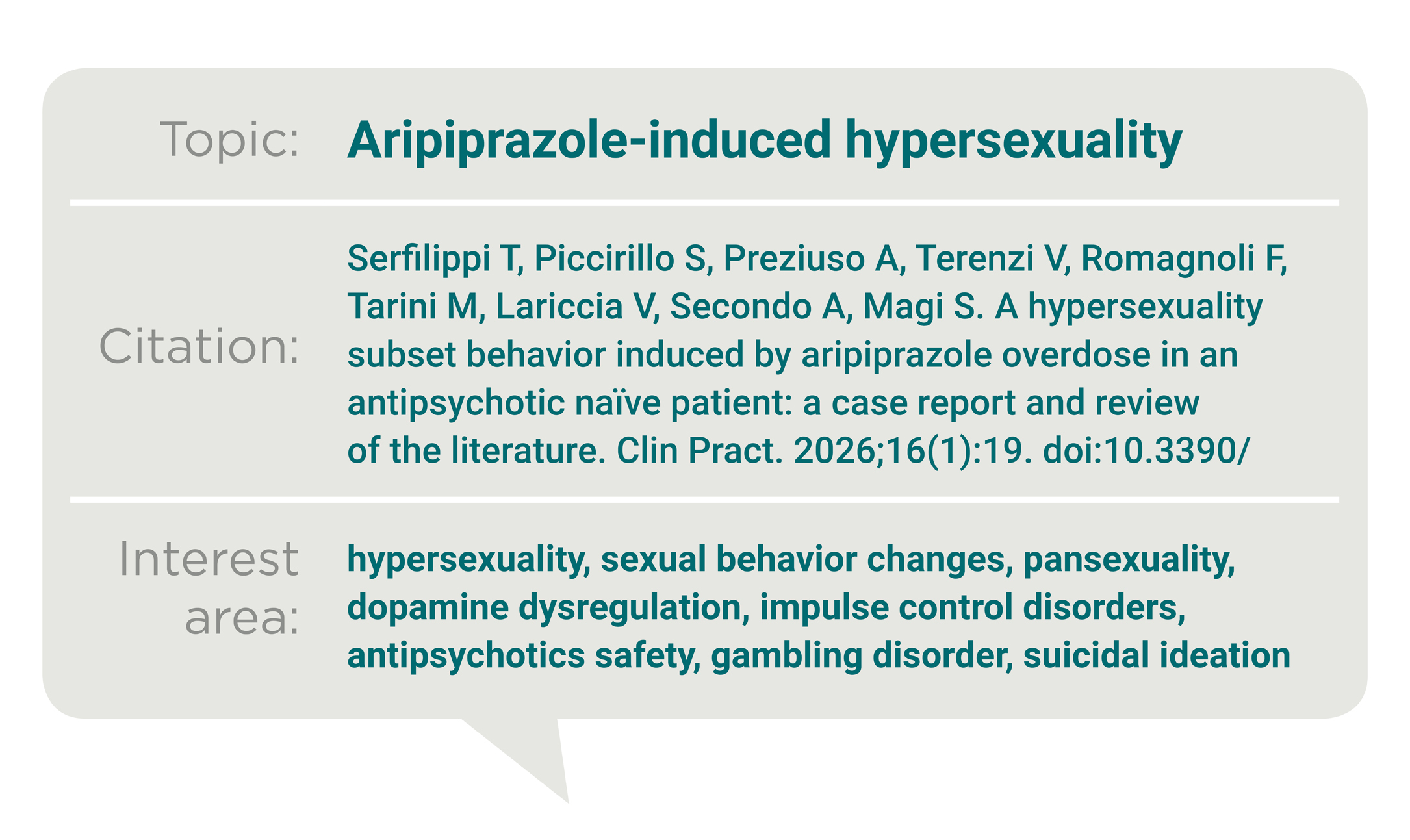 Topic: Aripiprazole-induced hypersexuality

Citation: Serfilippi T, Piccirillo S, Preziuso A, Terenzi V, Romagnoli F, Tarini M, Lariccia V, Secondo A, Magi S. A hypersexuality subset behavior induced by aripiprazole overdose in an antipsychotic naïve patient: a case report and review of the literature. Clin Pract. 2026;16(1):19. doi:10.3390/

Interest area: hypersexuality, sexual behavior changes, pansexuality, dopamine dysregulation, impulse control disorders, antipsychotics safety, gambling disorder, suicidal ideation